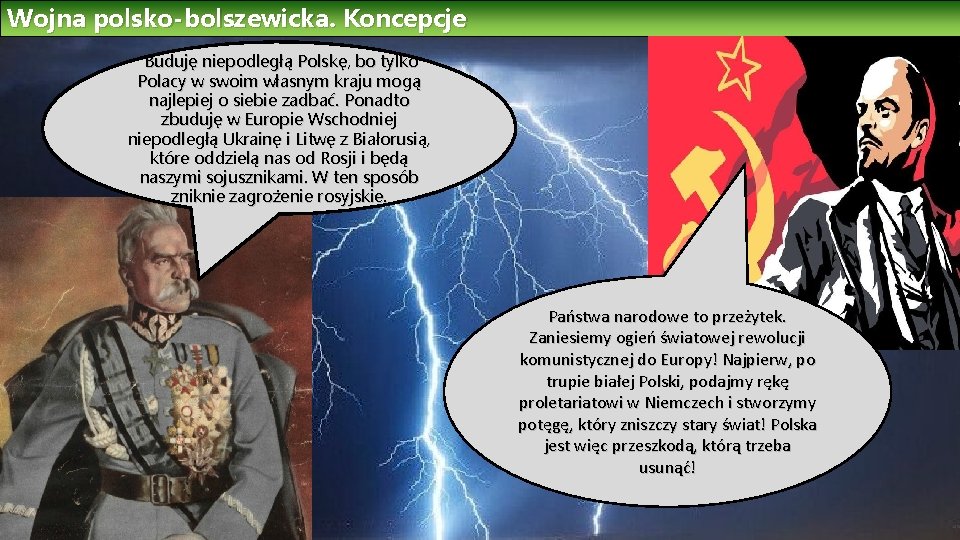 Wojna polsko-bolszewicka. Koncepcje

Buduję niepodległą Polskę, bo tylko Polacy w swoim własnym kraju mogą najlepiej o siebie zadbać. Ponadto zbuduję w Europie Wschodniej niepodległą Ukrainę i Litwę z Białorusią, które oddzielą nas od Rosji i będą naszymi sojusznikami. W ten sposób zniknie zagrożenie rosyjskie.

Państwa narodowe to przeżytek. Zaniesiemy ogień światowej rewolucji komunistycznej do Europy! Najpierw, po trupie białej Polski, podajmy rękę proletariatowi w Niemczech i stworzymy potęgę, który zniszczy stary świat! Polska jest więc przeszkodą, którą trzeba usunąć!